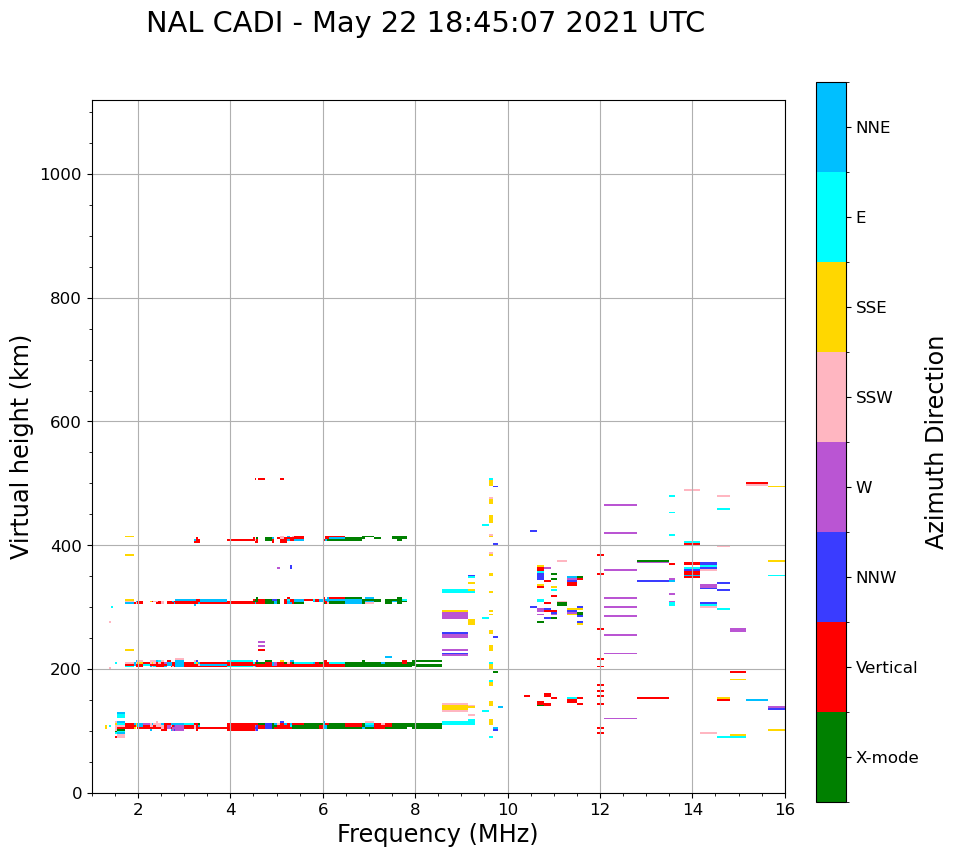 NAL CADI - May 22 18:45:07 2021 UTC

Virtual height (km)

1000
800
600
400
200
0

2
4
6
8
10
12
14
16

Frequency (MHz)

NNE
E
SSE
SSW
W
NNW
Vertical
X-mode

Azimuth Direction